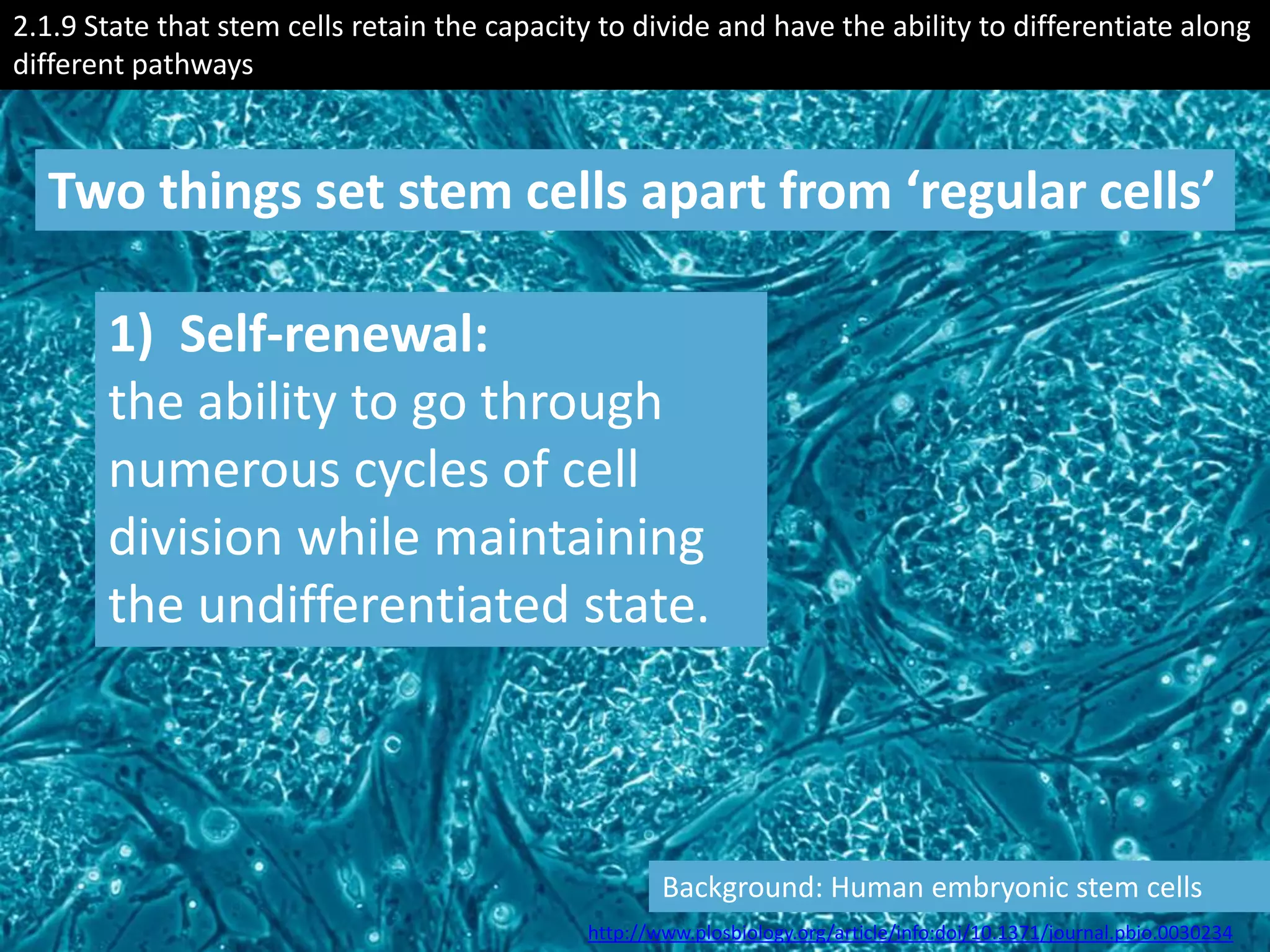 2.1.9 State that stem cells retain the capacity to divide and have the ability to differentiate along different pathways

Two things set stem cells apart from ‘regular cells’

1) Self-renewal:
the ability to go through numerous cycles of cell division while maintaining the undifferentiated state.

Background: Human embryonic stem cells

http://www.plosbiology.org/article/info:doi/10.1371/journal.pbio.0030234